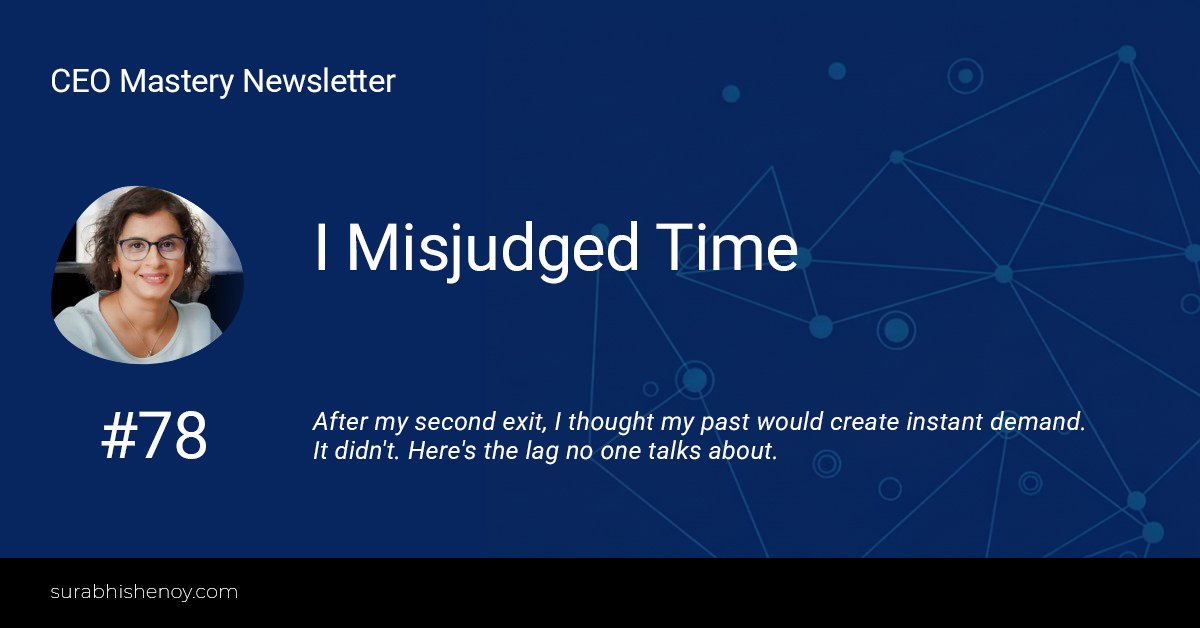 CEO Mastery Newsletter

I Misjudged Time

#78

After my second exit, I thought my past would create instant demand. It didn't. Here's the lag no one talks about.

surabhishenoy.com